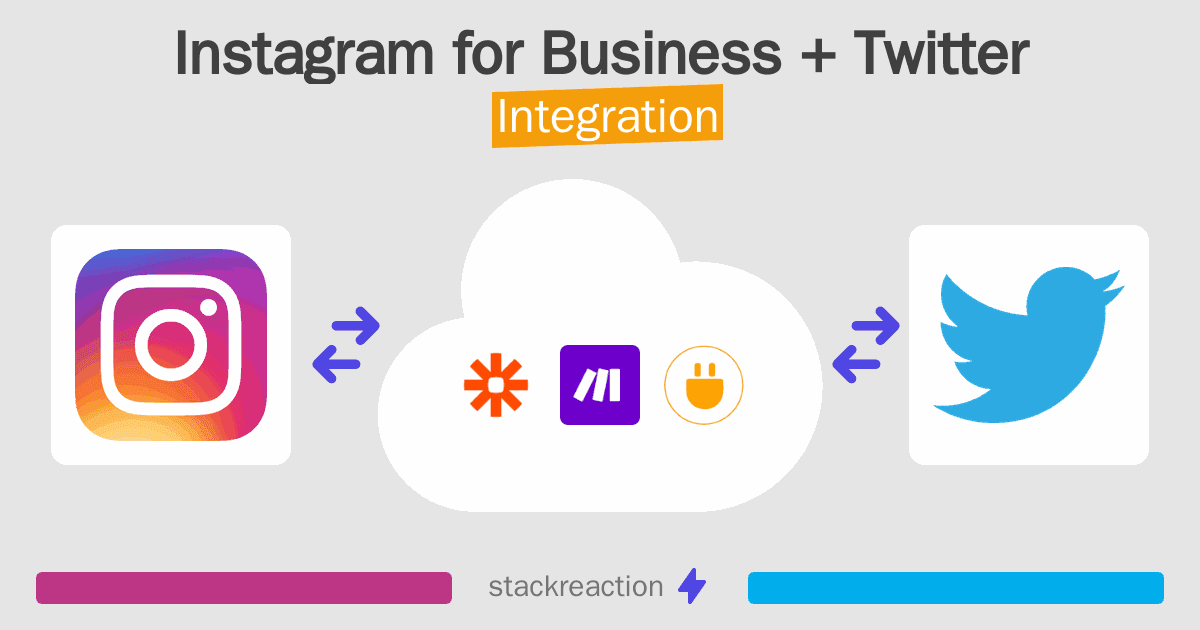 Instagram for Business + Twitter
Integration

stackreaction